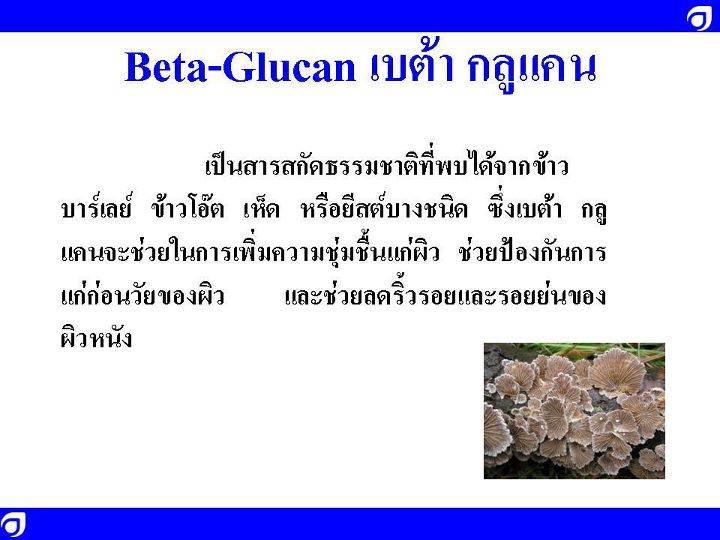 Beta-Glucan เบต้า กลูแคน

เป็นสารสกัดธรรมชาติที่พบได้จากข้าวบาร์เลย์ ข้าวโอ๊ต เห็ด หรือยีสต์บางชนิด ซึ่งเบต้า กลูแคนจะช่วยในการเพิ่มความชุ่มชื้นแก่ผิว ช่วยป้องกันการแก่ก่อนวัยของผิว และช่วยลดริ้วรอยและรอยย่นของผิวหนัง